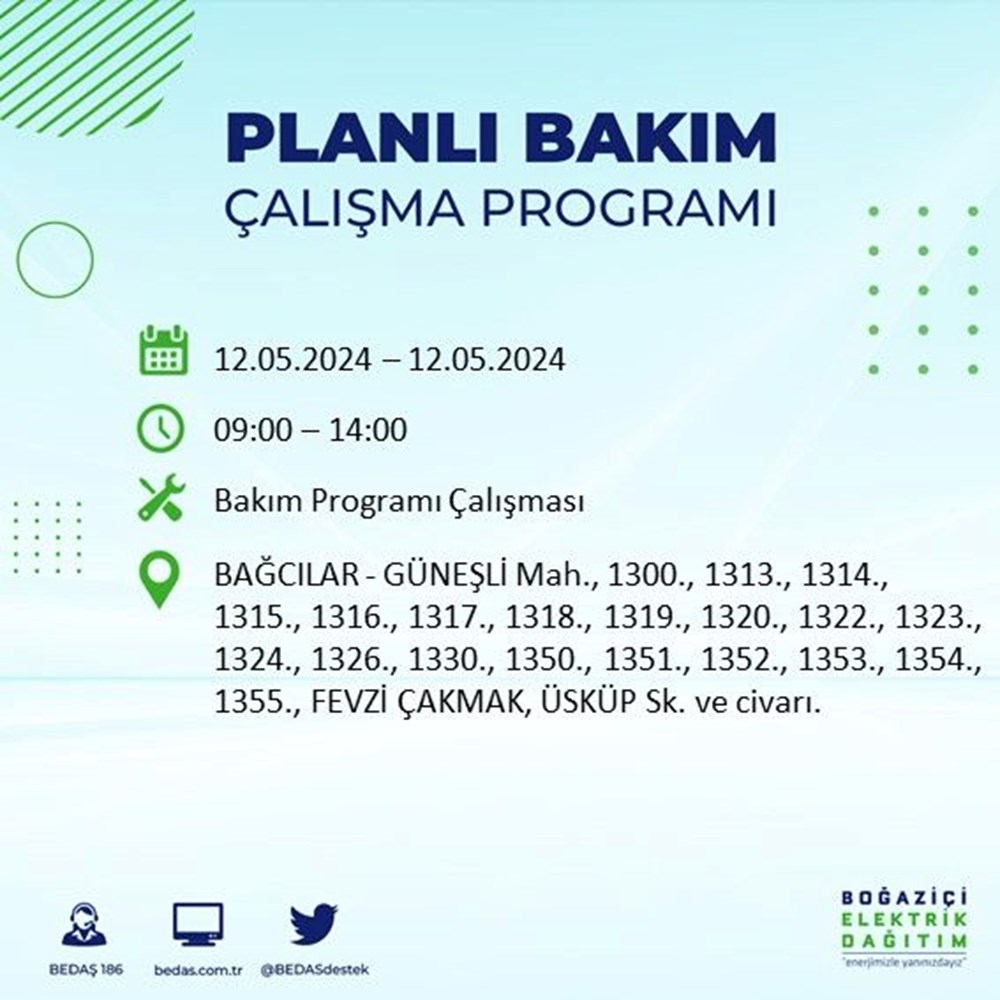 PLANLI BAKIM
ÇALIŞMA PROGRAMI

12.05.2024 – 12.05.2024

09:00 – 14:00

Bakım Programı Çalışması

BAĞCILAR - GÜNEŞLİ Mah., 1300., 1313., 1314., 1315., 1316., 1317., 1318., 1319., 1320., 1322., 1323., 1324., 1326., 1330., 1350., 1351., 1352., 1353., 1354., 1355., FEVZİ ÇAKMAK, ÜSKÜP Sk. ve civarı.

BEDAŞ 186
bedas.com.tr
@BEDASdestek

BOĞAZİÇİ
ELEKTRİK
DAĞITIM
"enerjimizle yanınızdayız"